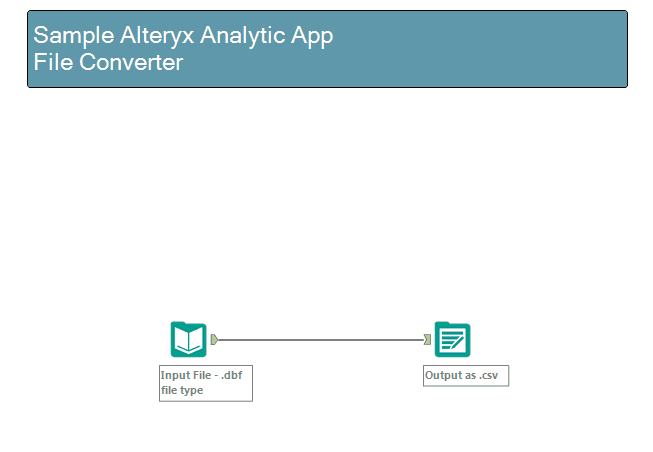 Sample Alteryx Analytic App
File Converter

Input File - .dbf file type

Output as .csv